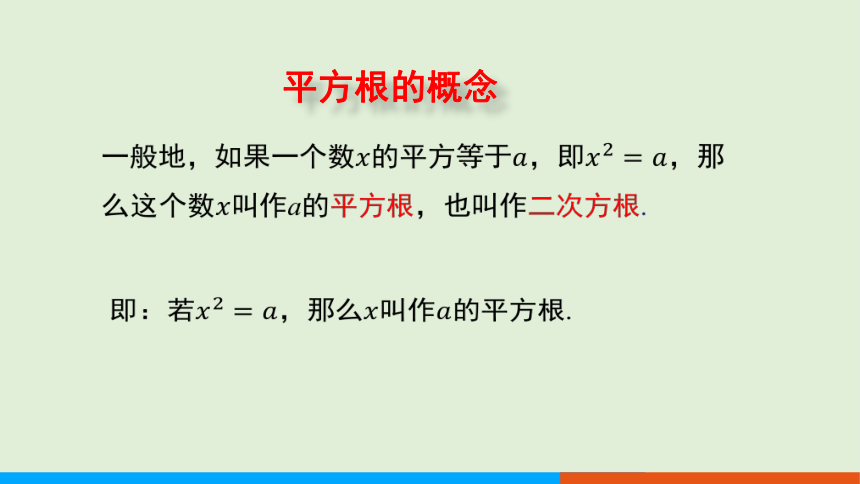 平方根的概念

一般地，如果一个数$x$的平方等于$a$，即$x^2=a$，那么这个数$x$叫作$a$的平方根，也叫作二次方根.

即：若$x^2=a$，那么$x$叫作$a$的平方根.